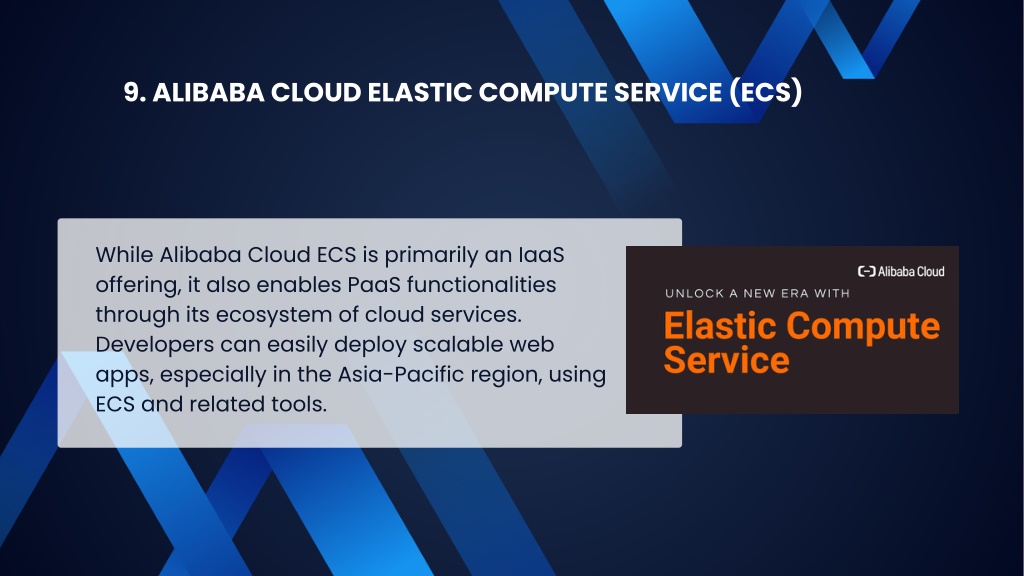 9. ALIBABA CLOUD ELASTIC COMPUTE SERVICE (ECS)

While Alibaba Cloud ECS is primarily an IaaS offering, it also enables PaaS functionalities through its ecosystem of cloud services. Developers can easily deploy scalable web apps, especially in the Asia-Pacific region, using ECS and related tools.

Alibaba Cloud

UNLOCK A NEW ERA WITH

Elastic Compute Service